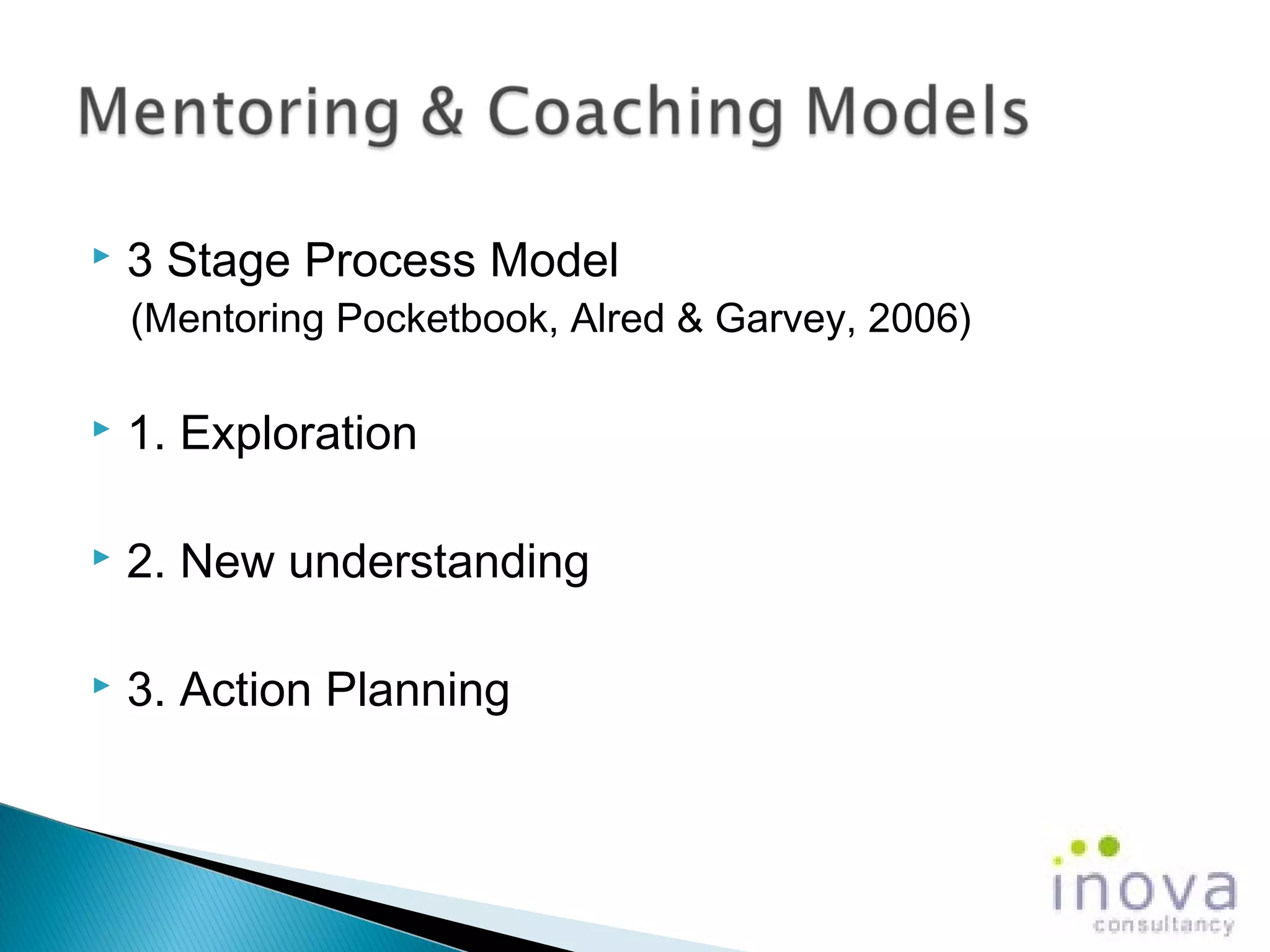 Mentoring & Coaching Models

3 Stage Process Model
(Mentoring Pocketbook, Alred & Garvey, 2006)

1. Exploration

2. New understanding

3. Action Planning

inova
consultancy